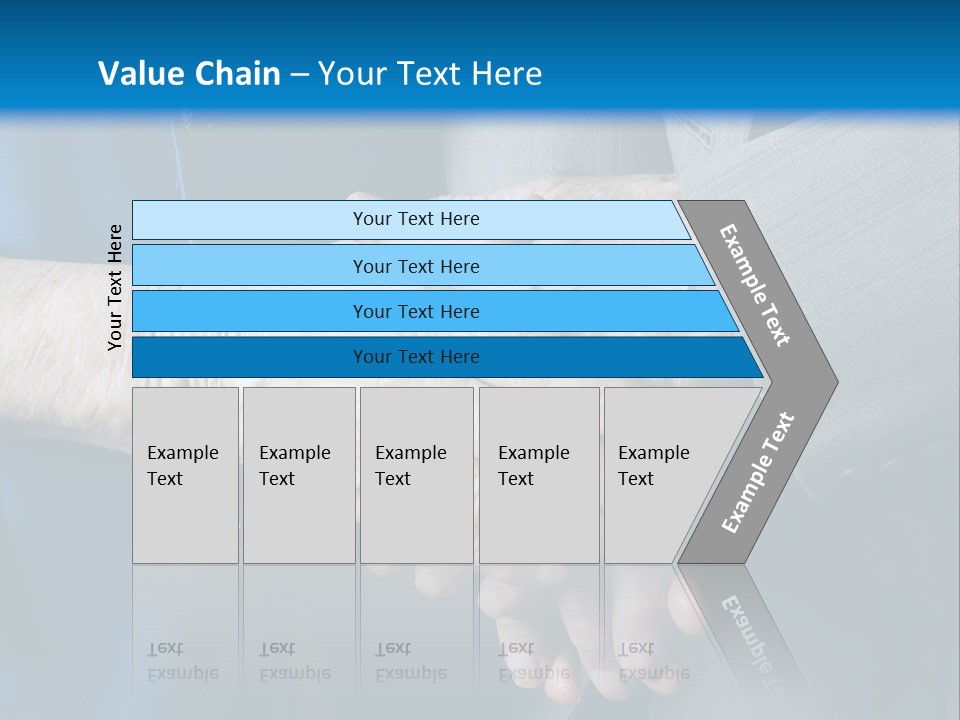 Value Chain – Your Text Here

Your Text Here

Your Text Here

Your Text Here

Your Text Here

Your Text Here

Example Text

Example Text

Example Text

Example Text

Example Text

Example Text

Example Text